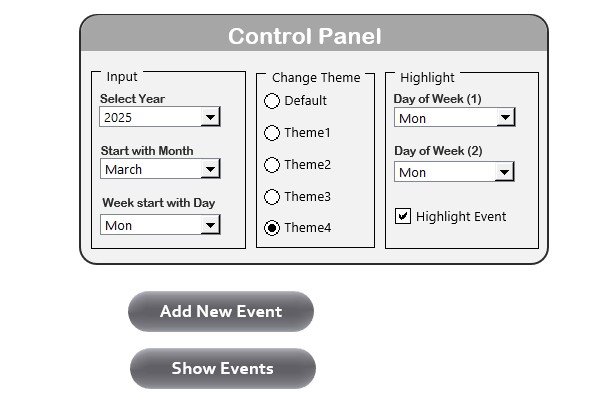 Control Panel

Input
Select Year
2025
Start with Month
March
Week start with Day
Mon

Change Theme
Default
Theme1
Theme2
Theme3
Theme4

Highlight
Day of Week (1)
Mon
Day of Week (2)
Mon
Highlight Event

Add New Event

Show Events